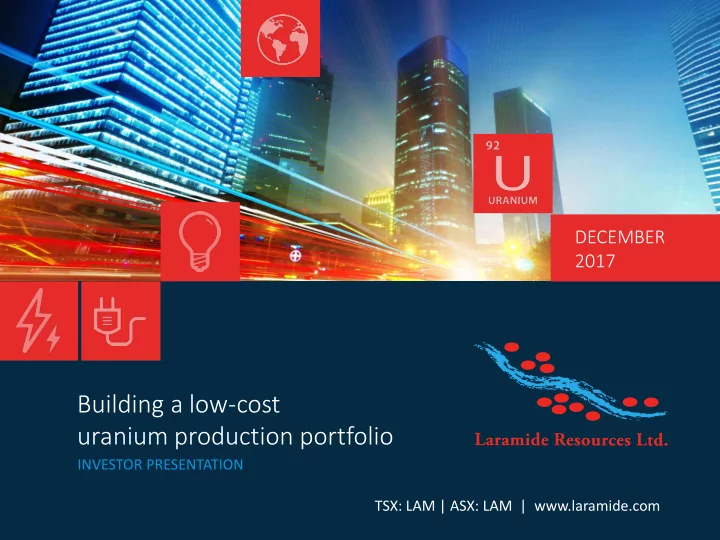 92
U
URANIUM

DECEMBER
2017

Building a low-cost
uranium production portfolio
INVESTOR PRESENTATION

Laramide Resources Ltd.

TSX: LAM | ASX: LAM | www.laramide.com